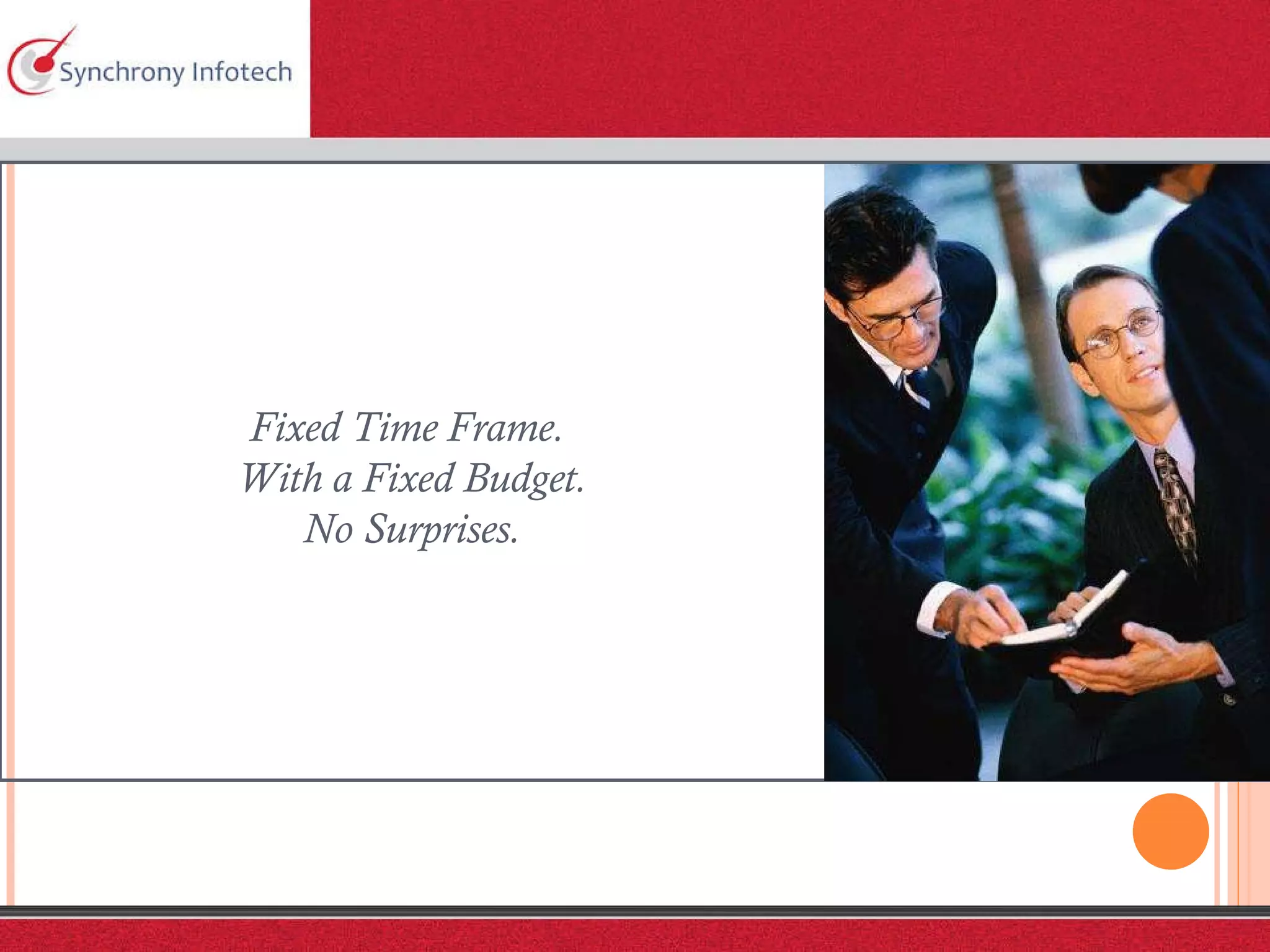 Synchrony Infotech

Fixed Time Frame.
With a Fixed Budget.
No Surprises.